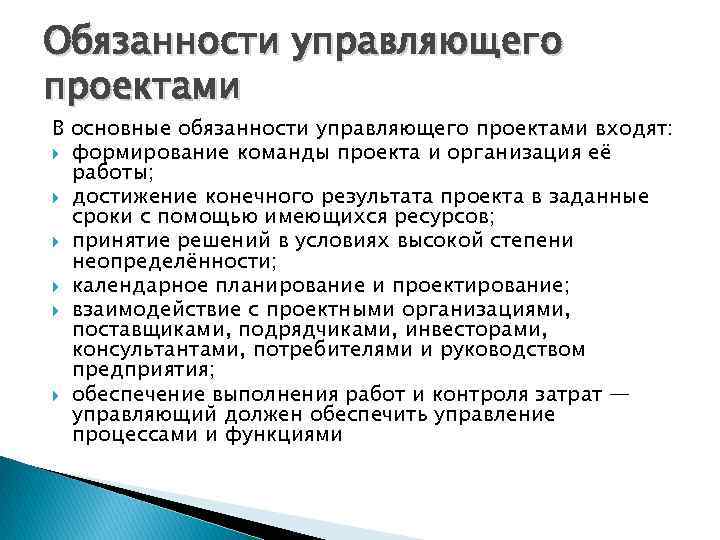 Обязанности управляющего проектами

В основные обязанности управляющего проектами входят:

- формирование команды проекта и организация её работы;
- достижение конечного результата проекта в заданные сроки с помощью имеющихся ресурсов;
- принятие решений в условиях высокой степени неопределённости;
- календарное планирование и проектирование;
- взаимодействие с проектными организациями, поставщиками, подрядчиками, инвесторами, консультантами, потребителями и руководством предприятия;
- обеспечение выполнения работ и контроля затрат — управляющий должен обеспечить управление процессами и функциями